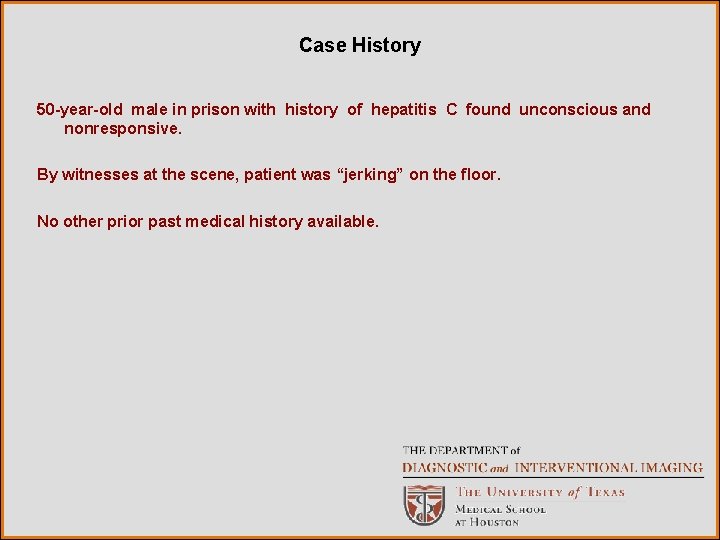 Case History

50-year-old male in prison with history of hepatitis C found unconscious and nonresponsive.

By witnesses at the scene, patient was “jerking” on the floor.

No other prior past medical history available.

THE DEPARTMENT of
DIAGNOSTIC and INTERVENTIONAL IMAGING

THE UNIVERSITY of TEXAS
MEDICAL SCHOOL
AT HOUSTON